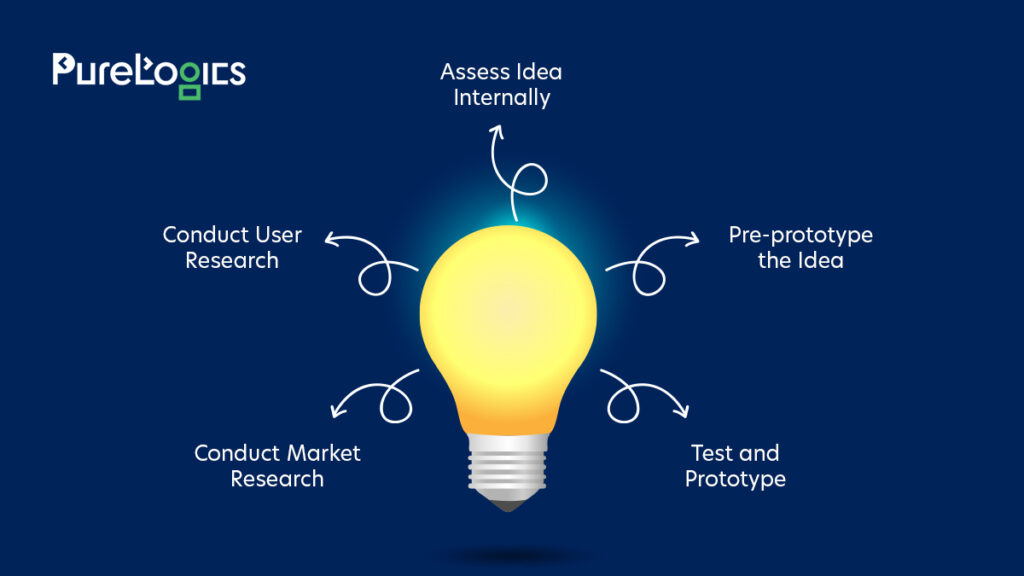 PureLogics

Assess Idea Internally

Conduct User Research

Pre-prototype the Idea

Conduct Market Research

Test and Prototype